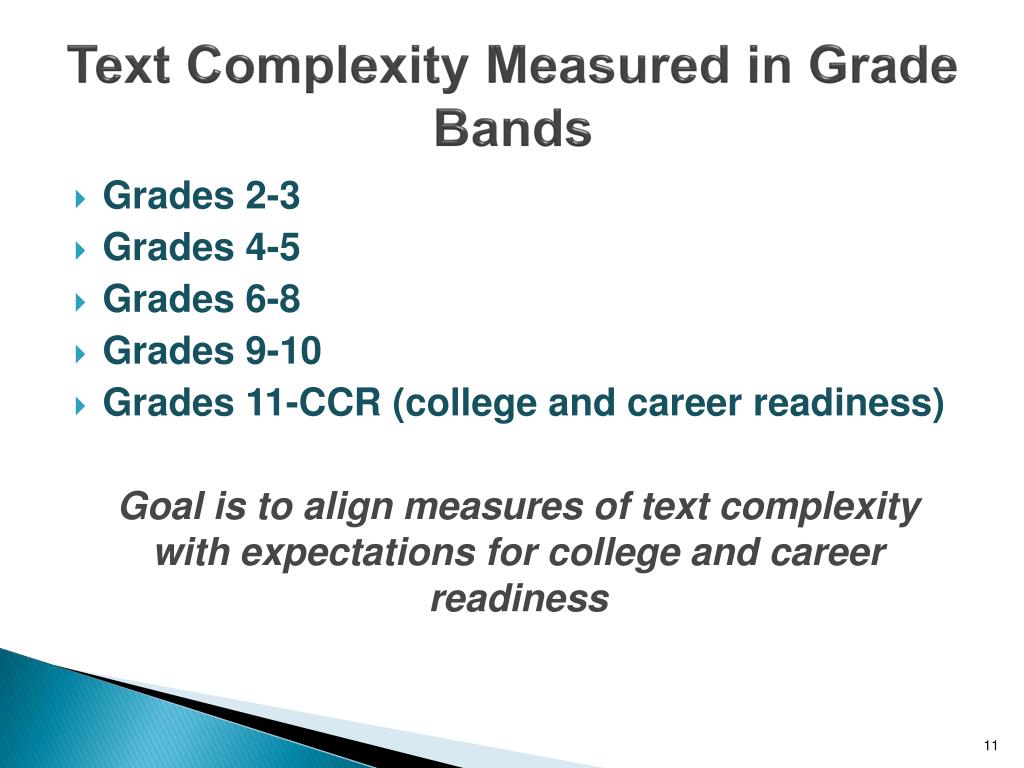 Text Complexity Measured in Grade Bands

Grades 2-3
Grades 4-5
Grades 6-8
Grades 9-10
Grades 11-CCR (college and career readiness)

Goal is to align measures of text complexity with expectations for college and career readiness

11